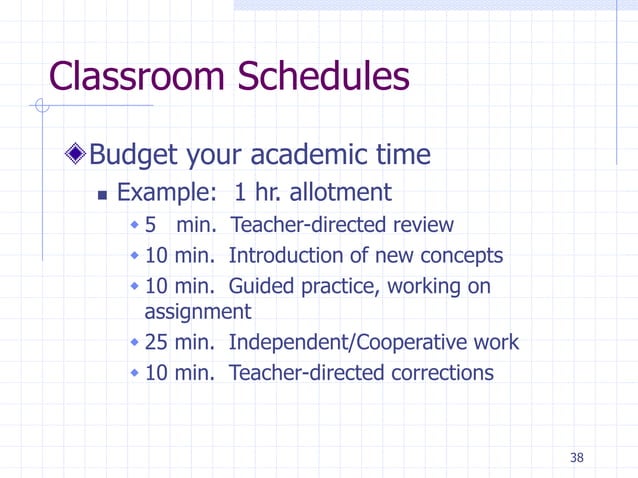 Classroom Schedules

Budget your academic time

Example: 1 hr. allotment

5 min. Teacher-directed review

10 min. Introduction of new concepts

10 min. Guided practice, working on assignment

25 min. Independent/Cooperative work

10 min. Teacher-directed corrections

38